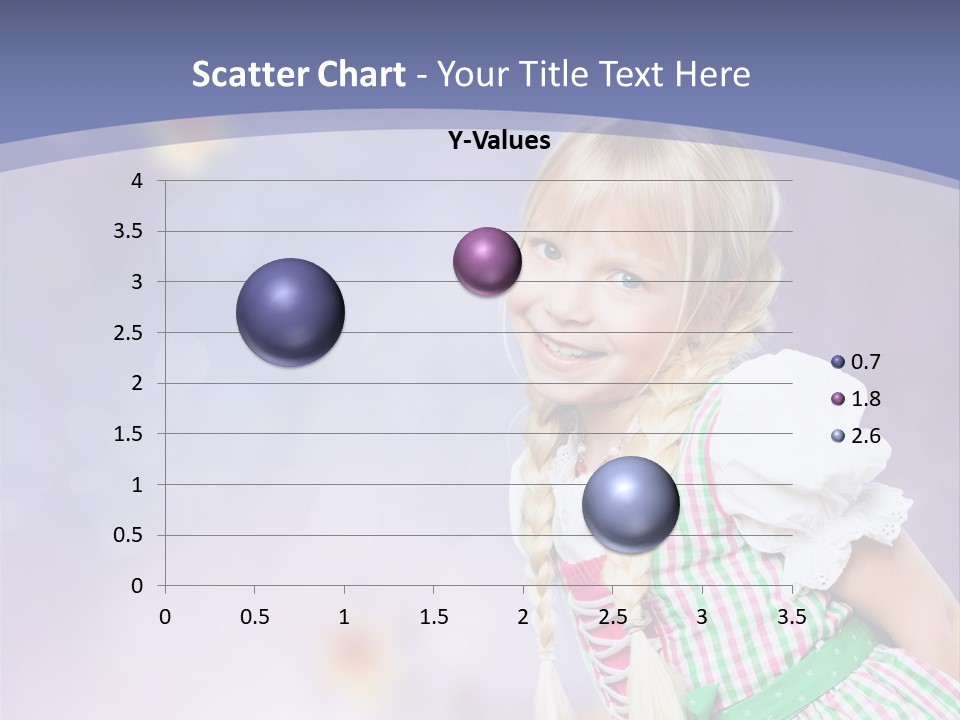 Scatter Chart - Your Title Text Here

Y-Values

4
3.5
3
2.5
2
1.5
1
0.5
0

0 0.5 1 1.5 2 2.5 3 3.5

0.7
1.8
2.6